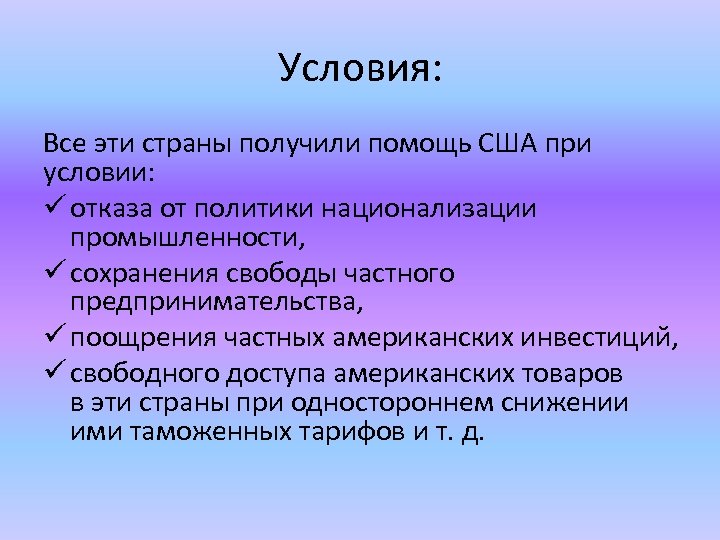 Условия:

Все эти страны получили помощь США при условии:

✓ отказа от политики национализации промышленности,

✓ сохранения свободы частного предпринимательства,

✓ поощрения частных американских инвестиций,

✓ свободного доступа американских товаров в эти страны при одностороннем снижении ими таможенных тарифов и т. д.